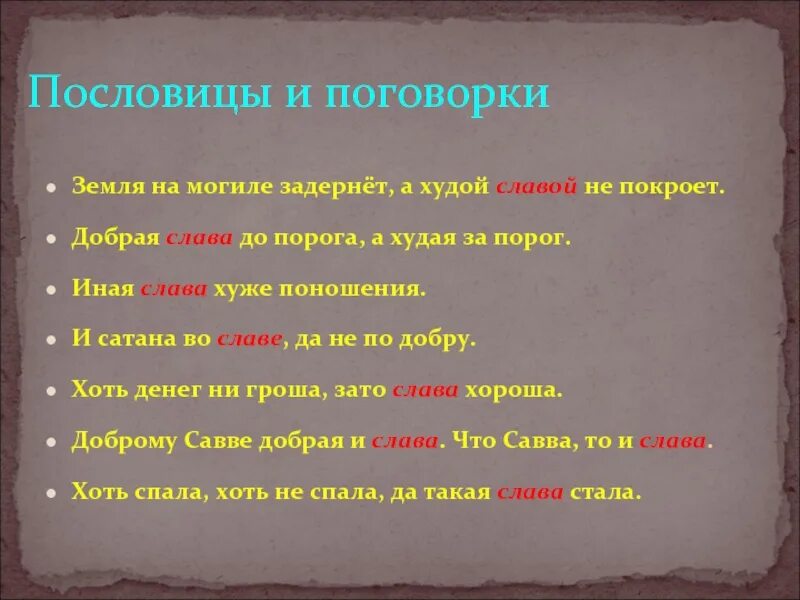 Пословицы и поговорки

- Земля на могиле задернёт, а худой славой не покроет.
- Добрая слава до порога, а худая за порог.
- Иная слава хуже поношения.
- И сатана во славе, да не по добру.
- Хоть денег ни гроша, зато слава хороша.
- Доброму Савве добрая и слава. Что Савва, то и слава.
- Хоть спала, хоть не спала, да такая слава стала.